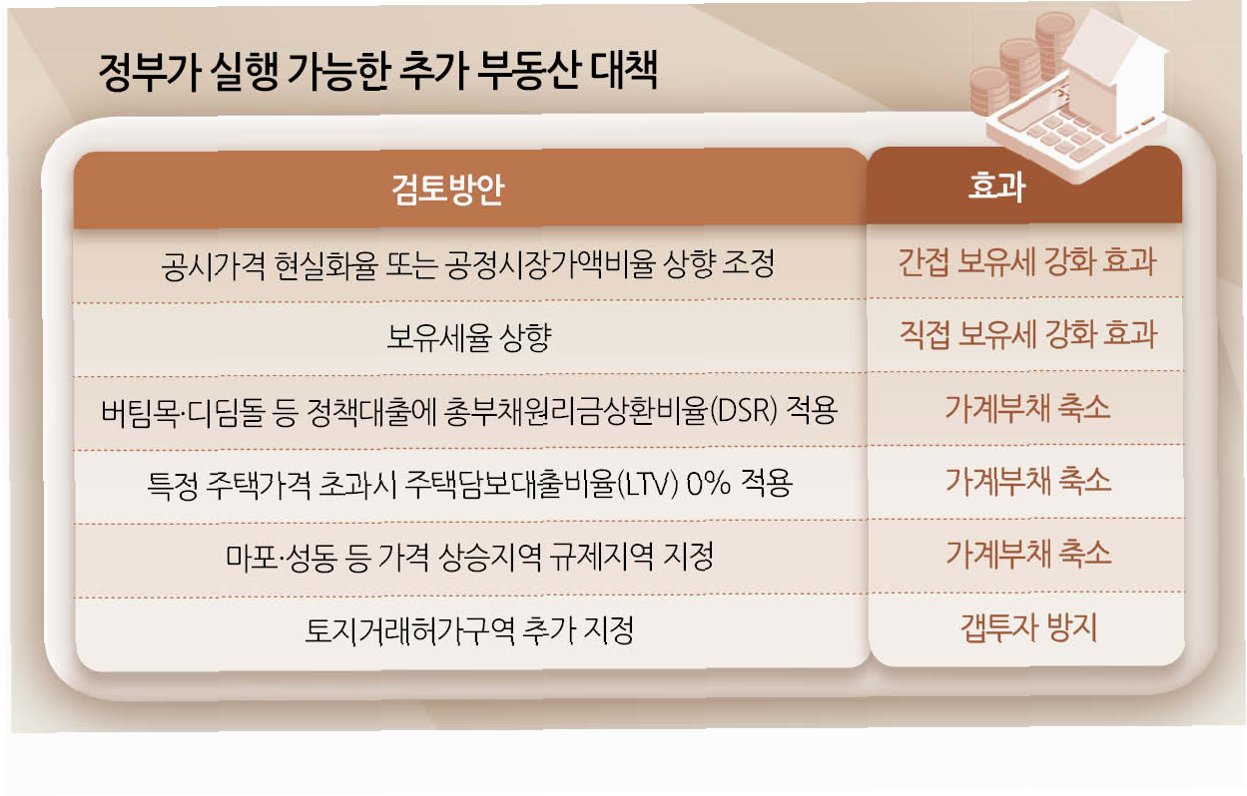 정부가 실행 가능한 추가 부동산 대책

| 검토방안 | 효과 |
|---|---|
| 공시가격 현실화율 또는 공정시장가액비율 상향 조정 | 간접 보유세 강화 효과 |
| 보유세율 상향 | 직접 보유세 강화 효과 |
| 버팀목·디딤돌 등 정책대출에 총부채원리금상환비율(DSR) 적용 | 가계부채 축소 |
| 특정 주택가격 초과시 주택담보대출비율(LTV) 0% 적용 | 가계부채 축소 |
| 마포·성동 등 가격 상승지역 규제지역 지정 | 가계부채 축소 |
| 토지거래허가구역 추가 지정 | 갭투자 방지 |